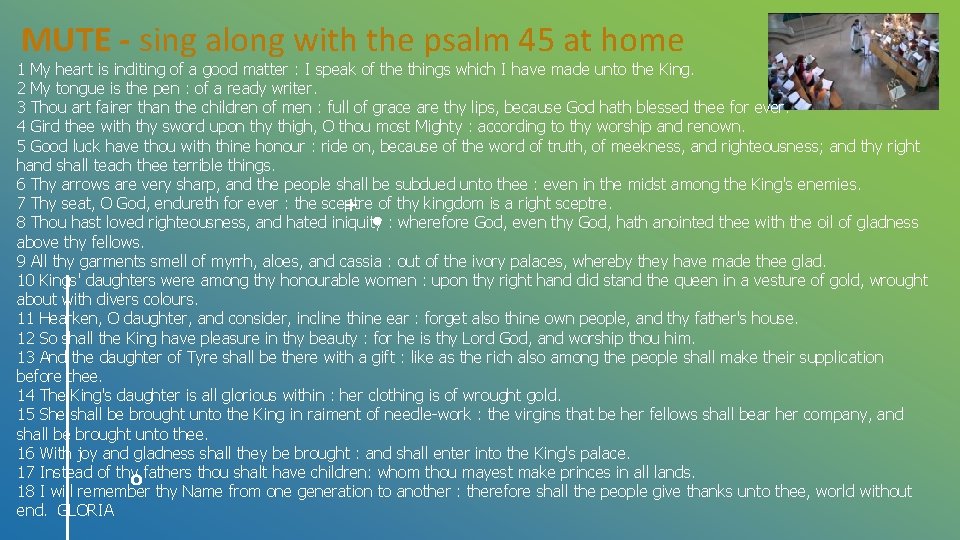 MUTE - sing along with the psalm 45 at home

1 My heart is inditing of a good matter : I speak of the things which I have made unto the King.
2 My tongue is the pen : of a ready writer.
3 Thou art fairer than the children of men : full of grace are thy lips, because God hath blessed thee for ever.
4 Gird thee with thy sword upon thy thigh, O thou most Mighty : according to thy worship and renown.
5 Good luck have thou with thine honour : ride on, because of the word of truth, of meekness, and righteousness; and thy right hand shall teach thee terrible things.
6 Thy arrows are very sharp, and the people shall be subdued unto thee : even in the midst among the King's enemies.
7 Thy seat, O God, endureth for ever : the sceptre of thy kingdom is a right sceptre.
8 Thou hast loved righteousness, and hated iniquity : wherefore God, even thy God, hath anointed thee with the oil of gladness above thy fellows.
9 All thy garments smell of myrrh, aloes, and cassia : out of the ivory palaces, whereby they have made thee glad.
10 Kings' daughters were among thy honourable women : upon thy right hand did stand the queen in a vesture of gold, wrought about with divers colours.
11 Hearken, O daughter, and consider, incline thine ear : forget also thine own people, and thy father's house.
12 So shall the King have pleasure in thy beauty : for he is thy Lord God, and worship thou him.
13 And the daughter of Tyre shall be there with a gift : like as the rich also among the people shall make their supplication before thee.
14 The King's daughter is all glorious within : her clothing is of wrought gold.
15 She shall be brought unto the King in raiment of needle-work : the virgins that be her fellows shall bear her company, and shall be brought unto thee.
16 With joy and gladness shall they be brought : and shall enter into the King's palace.
17 Instead of thy fathers thou shalt have children: whom thou mayest make princes in all lands.
18 I will remember thy Name from one generation to another : therefore shall the people give thanks unto thee, world without end. GLORIA